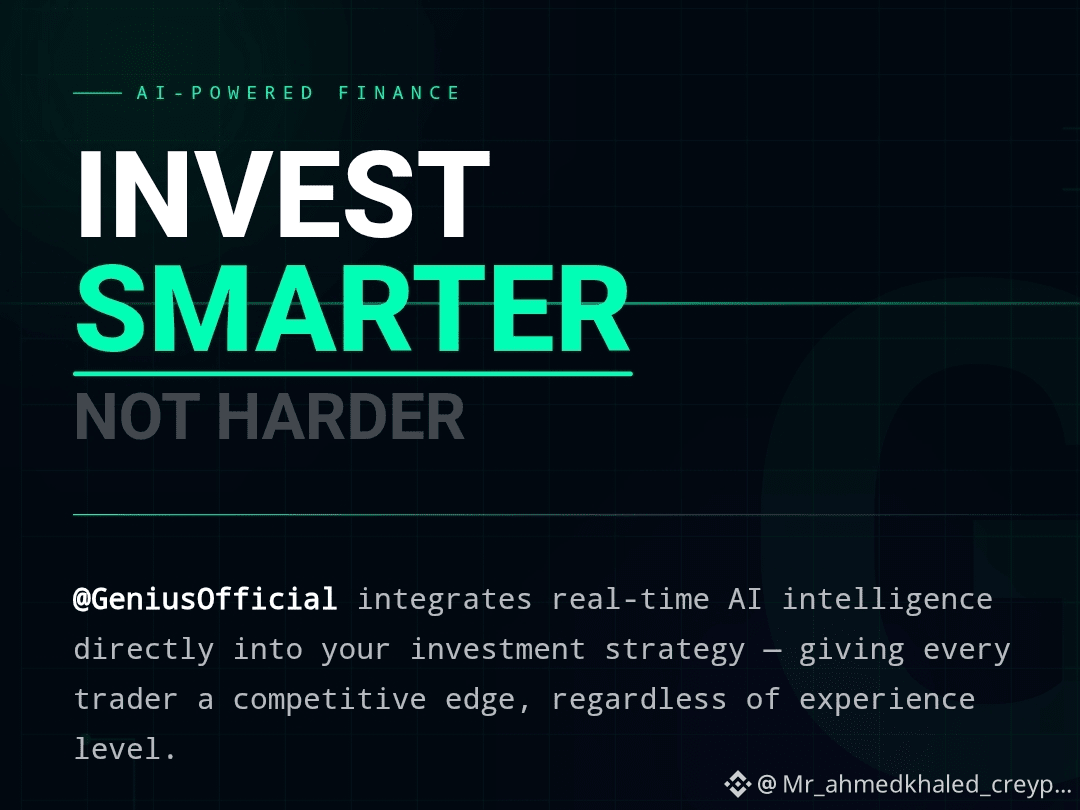 AI-POWERED FINANCE

INVEST
SMARTER
NOT HARDER

@GeniusOfficial integrates real-time AI intelligence directly into your investment strategy — giving every trader a competitive edge, regardless of experience level.

@ Mr_ahmedkhaled_creyp...